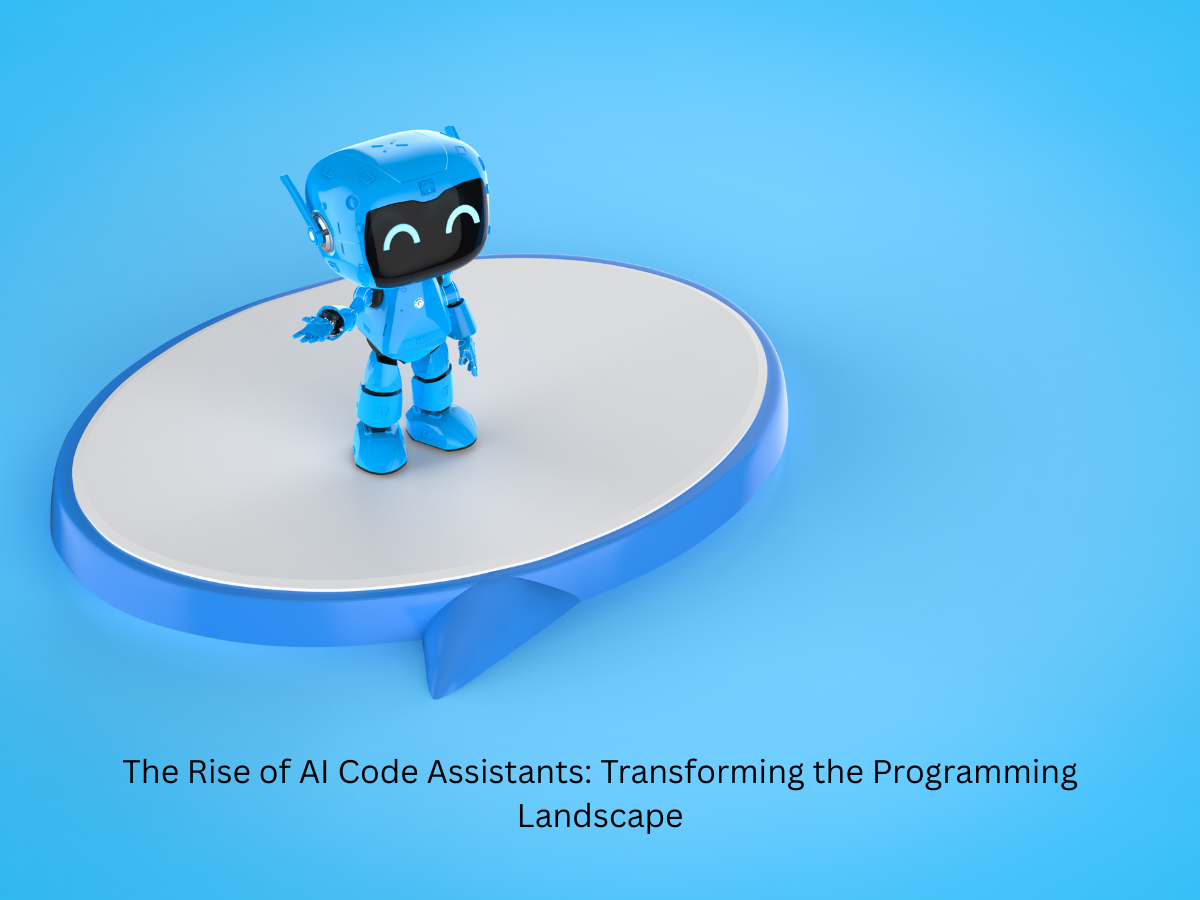 The Rise of AI Code Assistants: Transforming the Programming Landscape